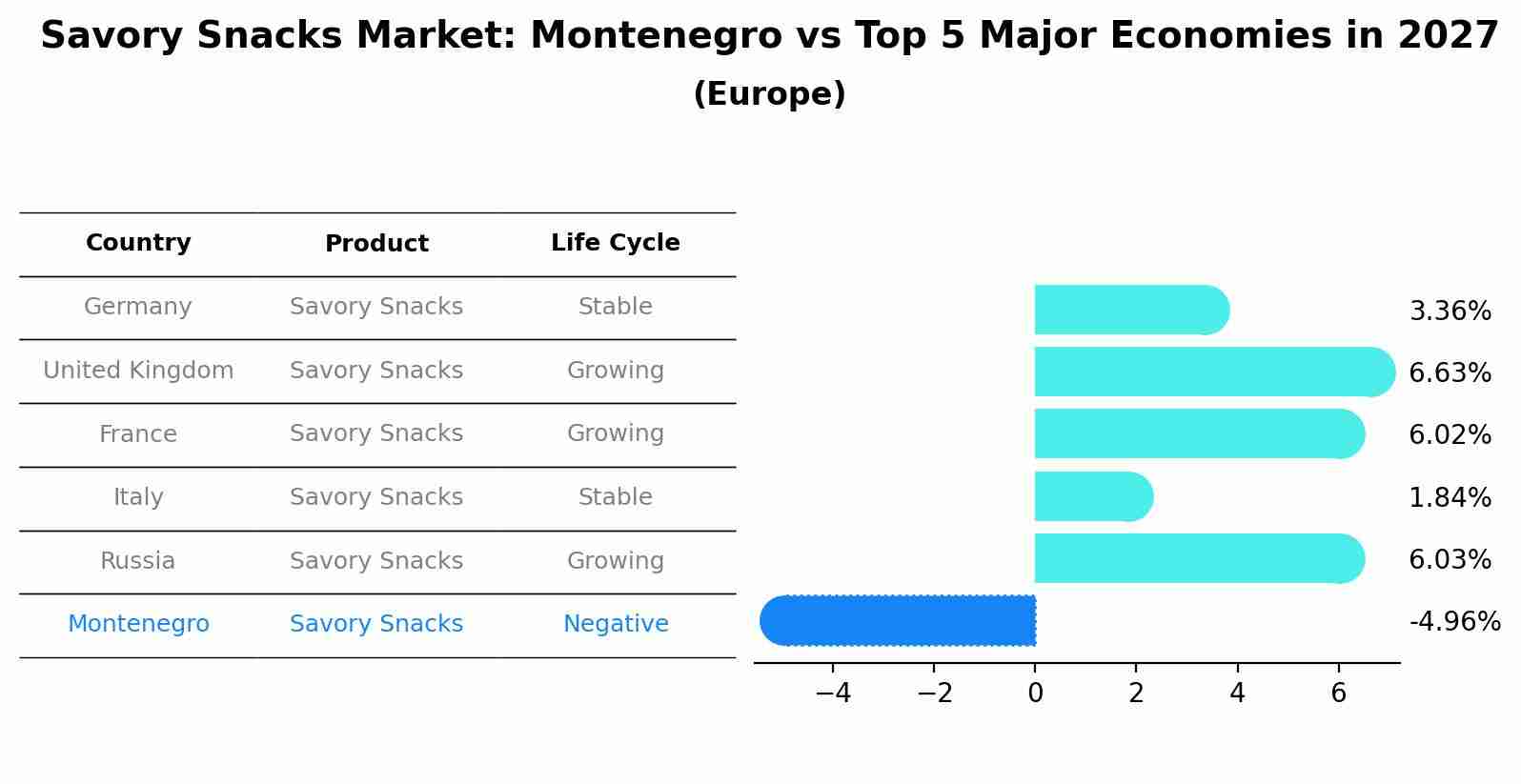 Savory Snacks Market: Montenegro vs Top 5 Major Economies in 2027
(Europe)

| Country | Product | Life Cycle |
|---|---|---|
| Germany | Savory Snacks | Stable |
| United Kingdom | Savory Snacks | Growing |
| France | Savory Snacks | Growing |
| Italy | Savory Snacks | Stable |
| Russia | Savory Snacks | Growing |
| Montenegro | Savory Snacks | Negative |

3.36%
6.63%
6.02%
1.84%
6.03%
-4.96%

−4 −2 0 2 4 6